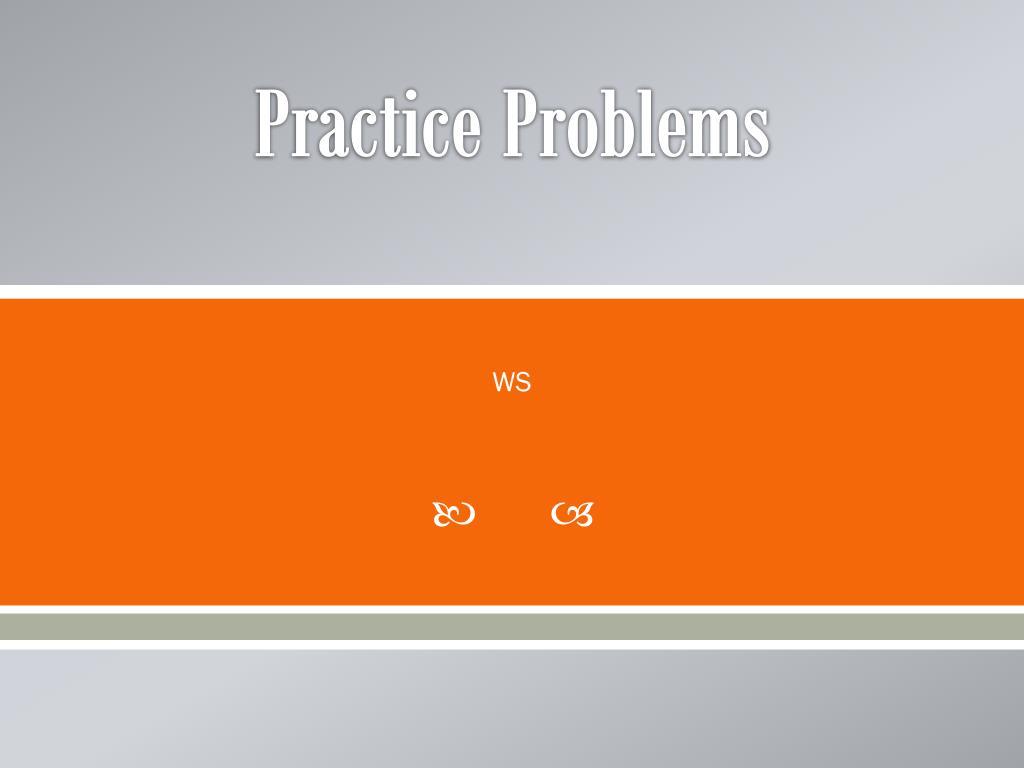 Practice Problems

WS